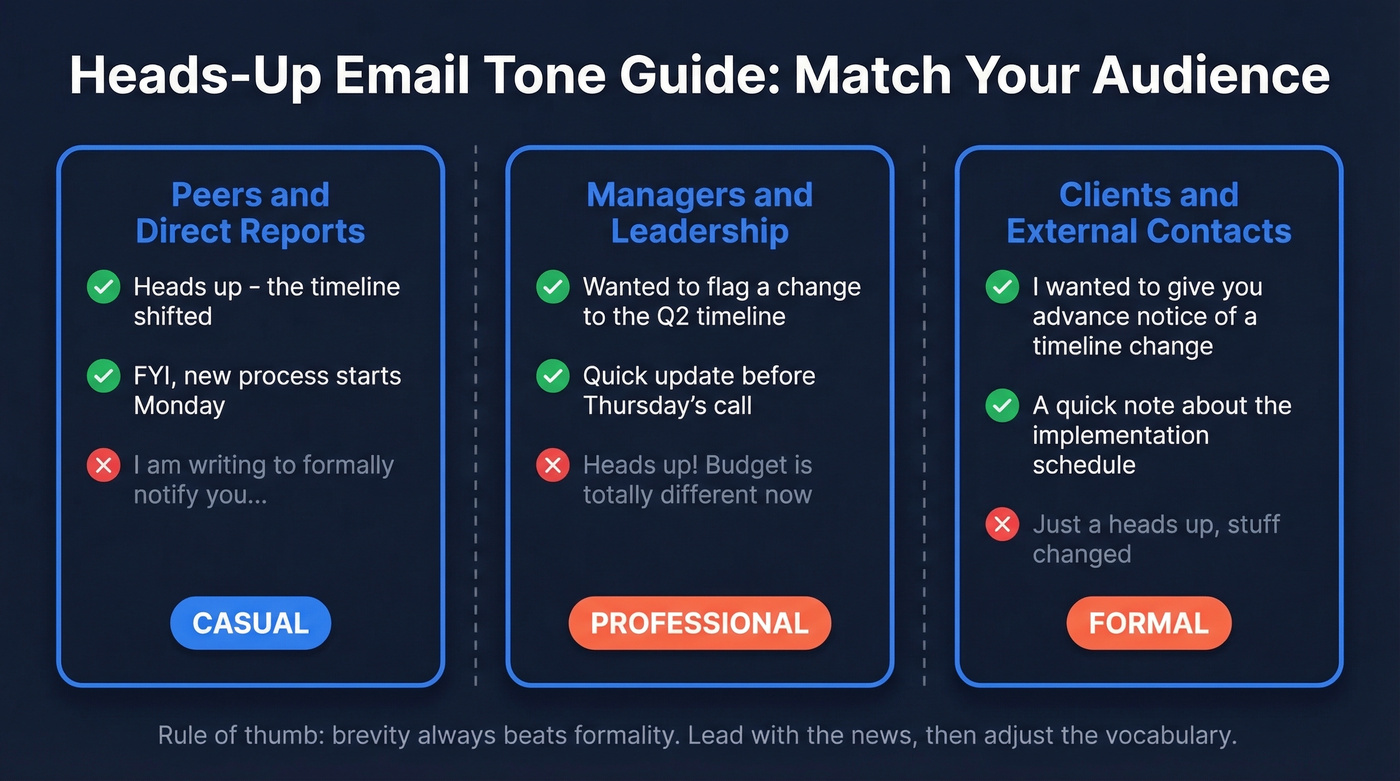 Heads-Up Email Tone Guide: Match Your Audience

Peers and Direct Reports

Heads up - the timeline shifted

FYI, new process starts Monday

I am writing to formally notify you...

CASUAL

Managers and Leadership

Wanted to flag a change to the Q2 timeline

Quick update before Thursday's call

Heads up! Budget is totally different now

PROFESSIONAL

Clients and External Contacts

I wanted to give you advance notice of a timeline change

A quick note about the implementation schedule

Just a heads up, stuff changed

FORMAL

Rule of thumb: brevity always beats formality. Lead with the news, then adjust the vocabulary.